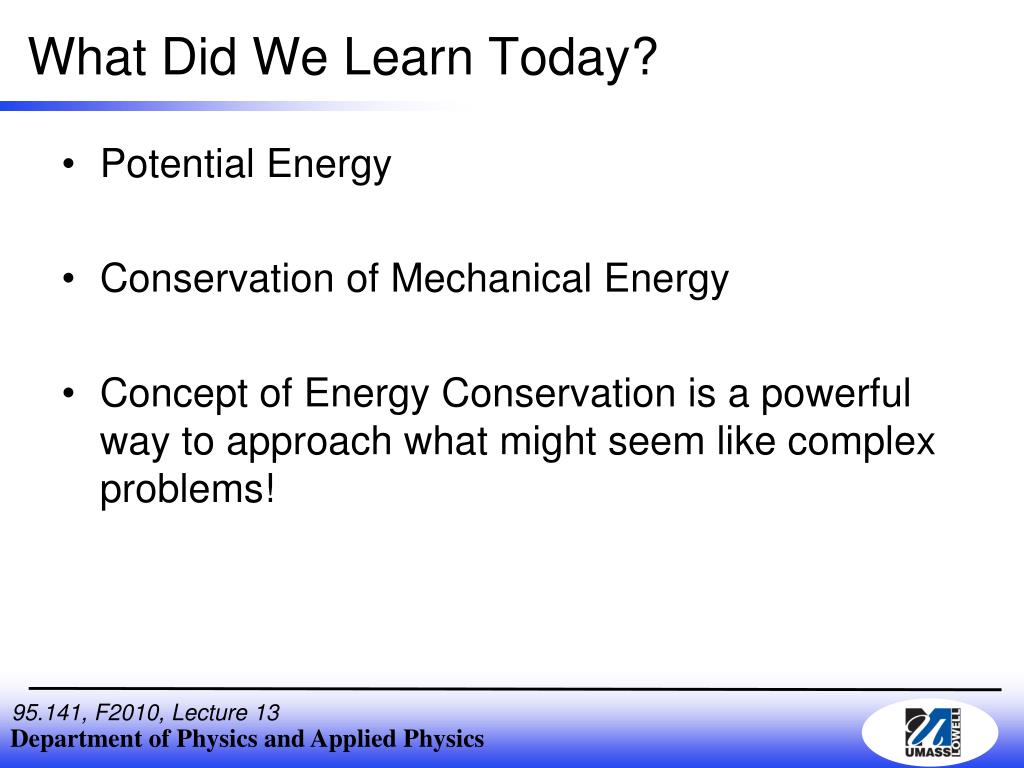 What Did We Learn Today?

• Potential Energy

• Conservation of Mechanical Energy

• Concept of Energy Conservation is a powerful way to approach what might seem like complex problems!

95.141, F2010, Lecture 13
Department of Physics and Applied Physics

UMASS LOWELL